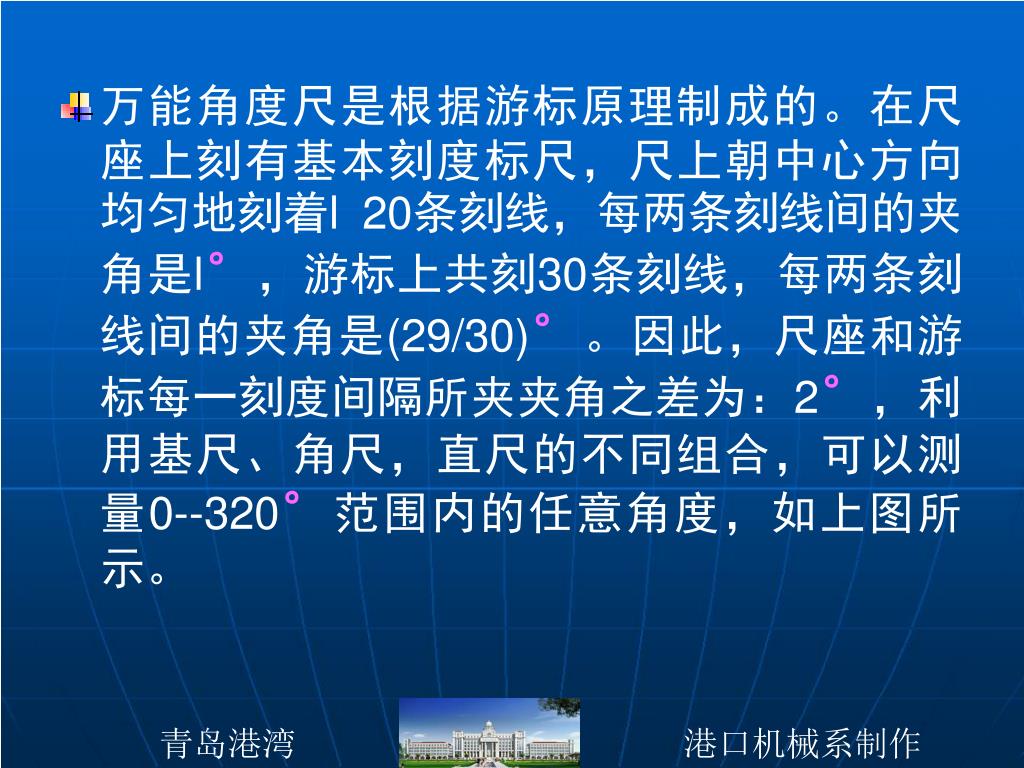 万能角度尺是根据游标原理制成的。在尺座上刻有基本刻度标尺，尺上朝中心方向均匀地刻着l 20条刻线，每两条刻线间的夹角是l°，游标上共刻30条刻线，每两条刻线间的夹角是(29/30)°。因此，尺座和游标每一刻度间隔所夹夹角之差为：2°，利用基尺、角尺，直尺的不同组合，可以测量0--320°范围内的任意角度，如上图所示。

青岛港湾

港口机械系制作